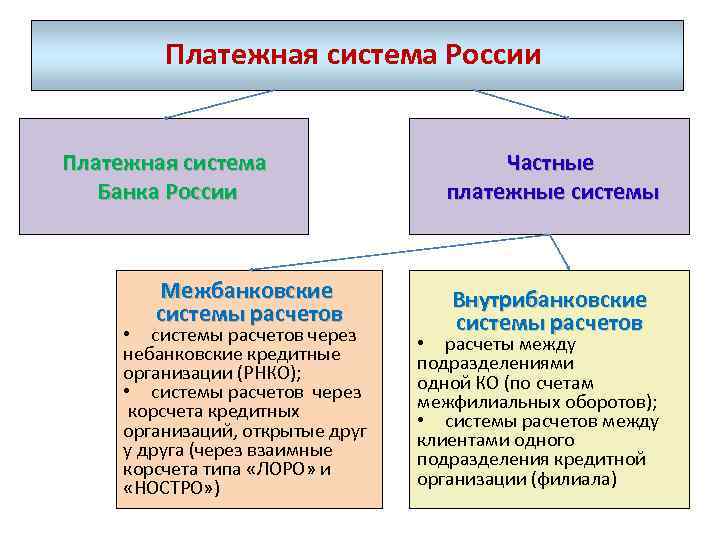 Платежная система России

Платежная система Банка России

Частные платежные системы

Межбанковские системы расчетов

• системы расчетов через небанковские кредитные организации (РНКО);

• системы расчетов через корсчета кредитных организаций, открытые друг у друга (через взаимные корсчета типа «ЛОРО» и «НОСТРО»)

Внутрибанковские системы расчетов

• расчеты между подразделениями одной КО (по счетам межфилиальных оборотов);

• системы расчетов между клиентами одного подразделения кредитной организации (филиала)